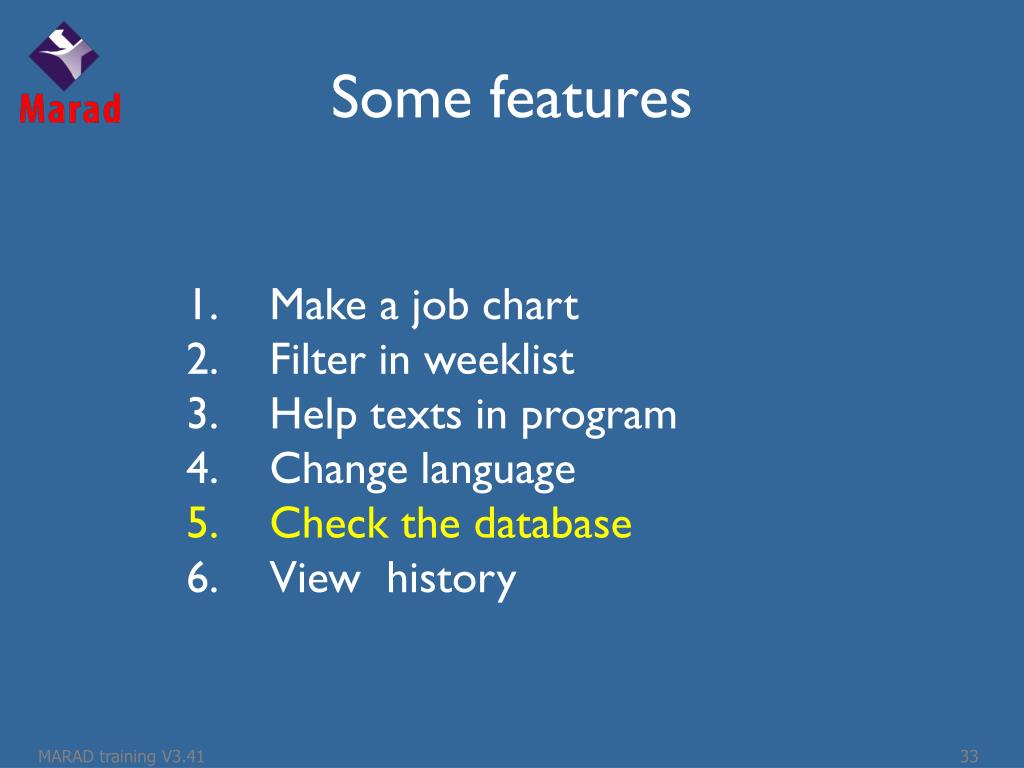 Marad

Some features

1. Make a job chart
2. Filter in weeklist
3. Help texts in program
4. Change language
5. Check the database
6. View history

MARAD training V3.41

33